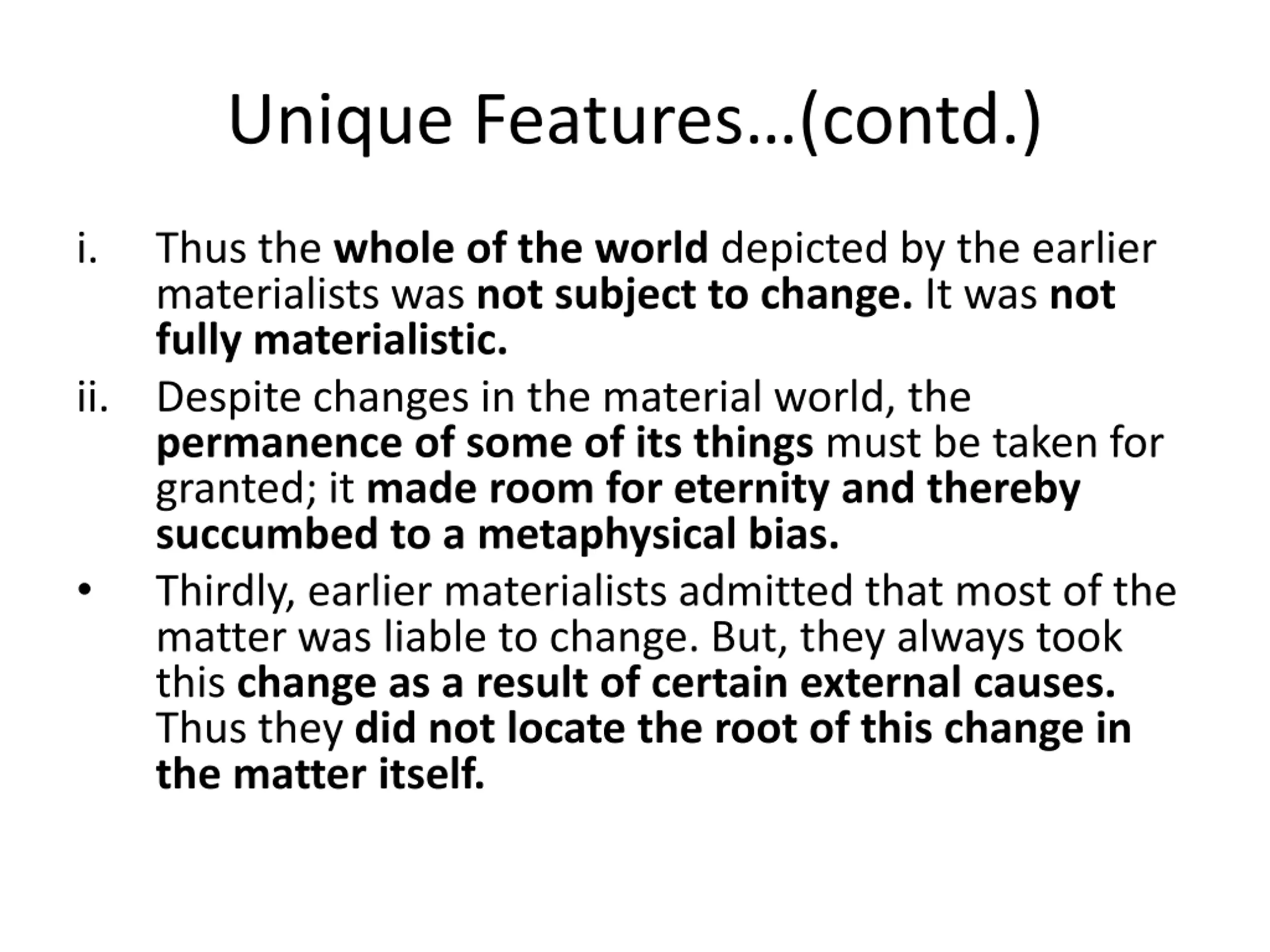 Unique Features...(contd.)

i. Thus the whole of the world depicted by the earlier materialists was not subject to change. It was not fully materialistic.

ii. Despite changes in the material world, the permanence of some of its things must be taken for granted; it made room for eternity and thereby succumbed to a metaphysical bias.

• Thirdly, earlier materialists admitted that most of the matter was liable to change. But, they always took this change as a result of certain external causes. Thus they did not locate the root of this change in the matter itself.